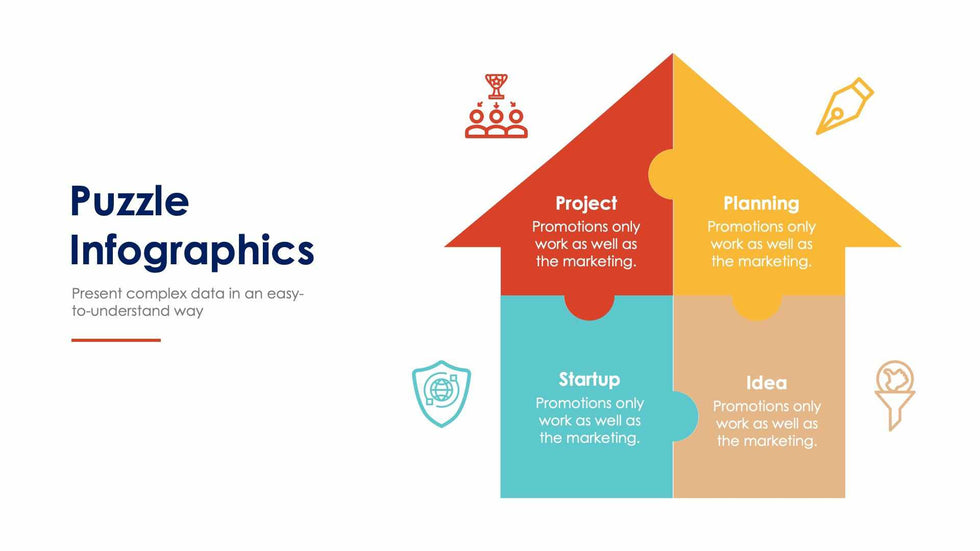 Puzzle Infographics

Present complex data in an easy-to-understand way

Project
Promotions only work as well as the marketing.

Planning
Promotions only work as well as the marketing.

Startup
Promotions only work as well as the marketing.

Idea
Promotions only work as well as the marketing.